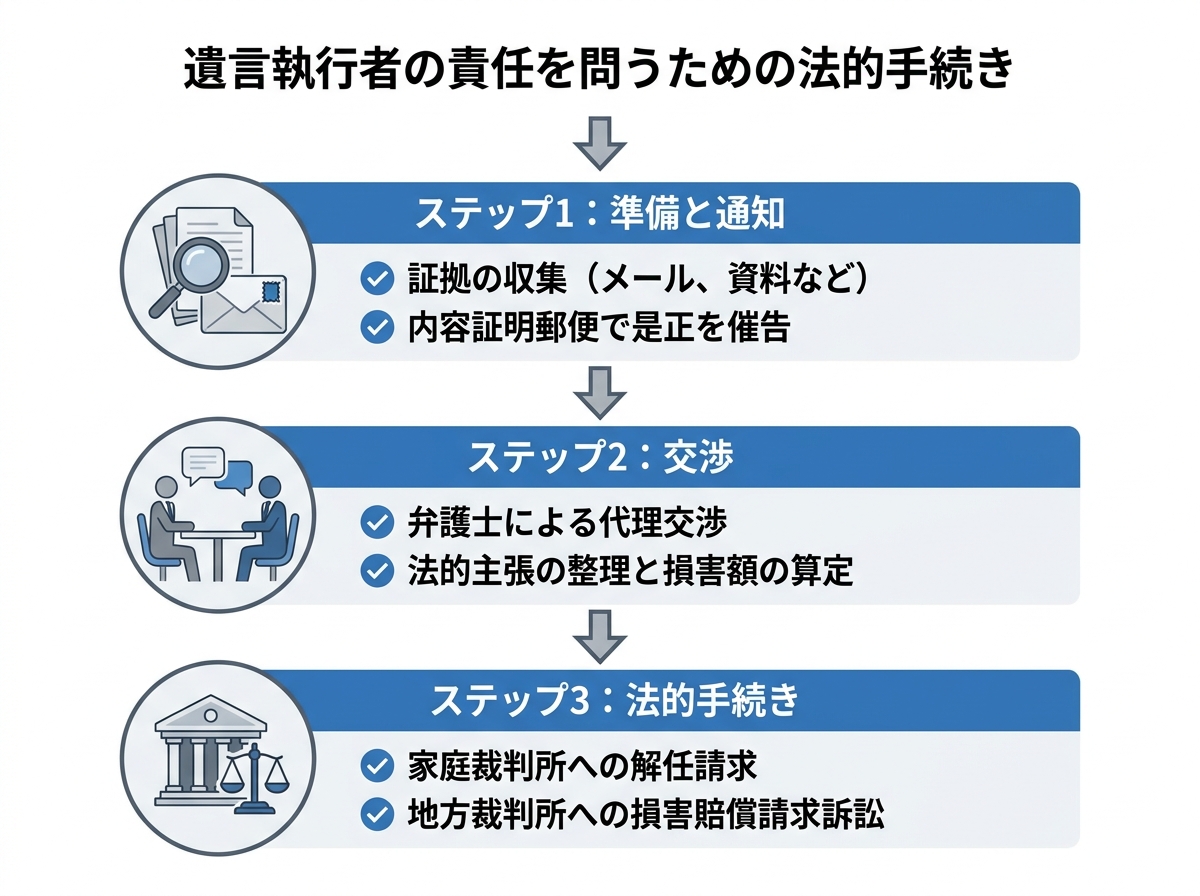 遺言執行者の責任を問うための法的手続き

ステップ1：準備と通知

証拠の収集（メール、資料など）
内容証明郵便で是正を催告

ステップ2：交渉

弁護士による代理交渉
法的主張の整理と損害額の算定

ステップ3：法的手続き

家庭裁判所への解任請求
地方裁判所への損害賠償請求訴訟